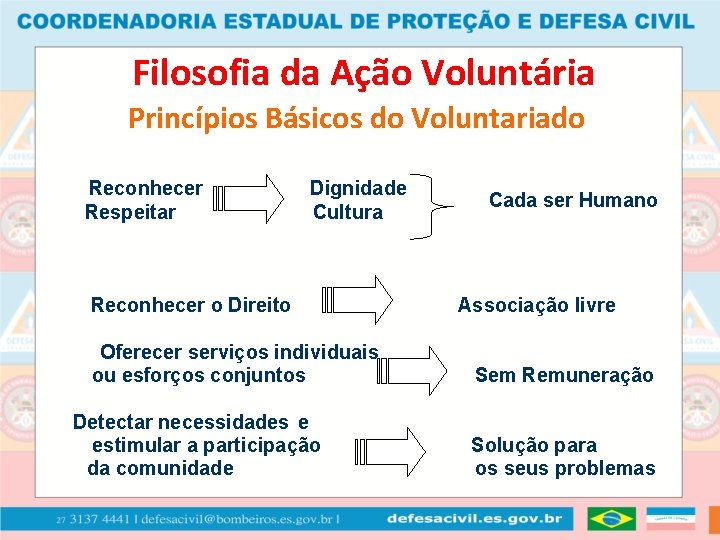 COORDENADORIA ESTADUAL DE PROTEÇÃO E DEFESA CIVIL

Filosofia da Ação Voluntária

Princípios Básicos do Voluntariado

Reconhecer
Respeitar

Dignidade
Cultura

Cada ser Humano

Reconhecer o Direito

Associação livre

Oferecer serviços individuais ou esforços conjuntos

Sem Remuneração

Detectar necessidades e estimular a participação da comunidade

Solução para os seus problemas

27 3137 4441 | defesacivil@bombeiros.es.gov.br |

defesacivil.es.gov.br